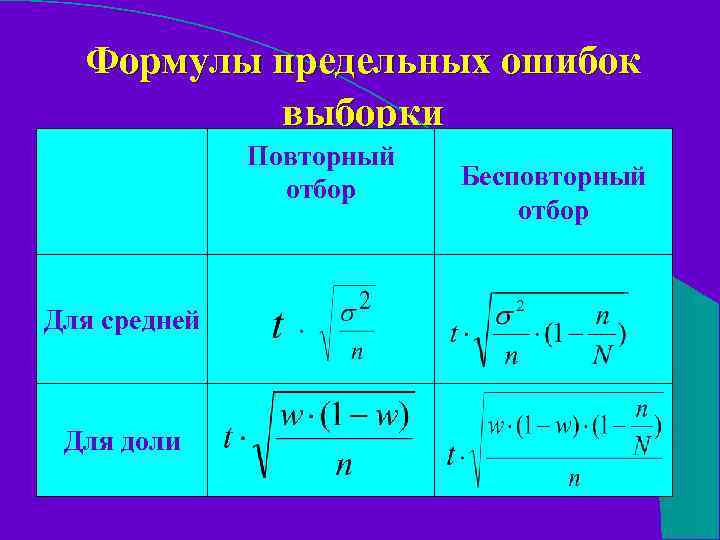 Формулы предельных ошибок выборки

| | Повторный отбор | Бесповторный отбор |
|---|---|---|
| Для средней | $t \cdot \sqrt{\frac{\sigma^2}{n}}$ | $t \cdot \sqrt{\frac{\sigma^2}{n} \cdot (1 - \frac{n}{N})}$ |
| Для доли | $t \cdot \sqrt{\frac{w \cdot (1 - w)}{n}}$ | $t \cdot \sqrt{\frac{w \cdot (1 - w) \cdot (1 - \frac{n}{N})}{n}}$ |